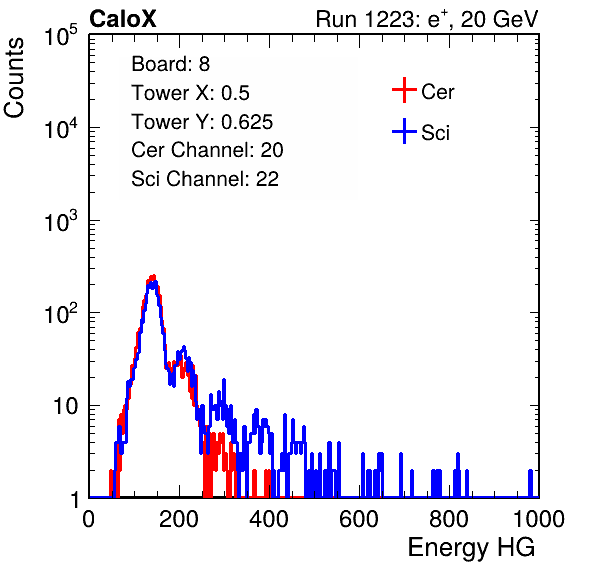 CaloX

Run 1223: $e^{+}$, 20 GeV

Counts

$10^5$
$10^4$
$10^3$
$10^2$
10
1

Board: 8
Tower X: 0.5
Tower Y: 0.625
Cer Channel: 20
Sci Channel: 22

Cer
Sci

0
200
400
600
800
1000

Energy HG